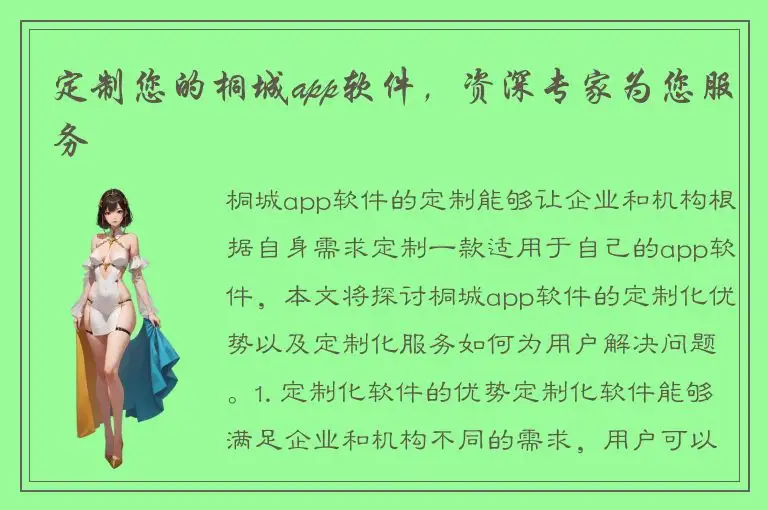 定制您的桐城app软件，资深专家为您服务

桐城app软件的定制能够让企业和机构根据自身需求定制一款适用于自己的app软件，本文将探讨桐城app软件的定制化优势以及定制化服务如何为用户解决问题。1. 定制化软件的优势定制化软件能够满足企业和机构不同的需求，用户可以